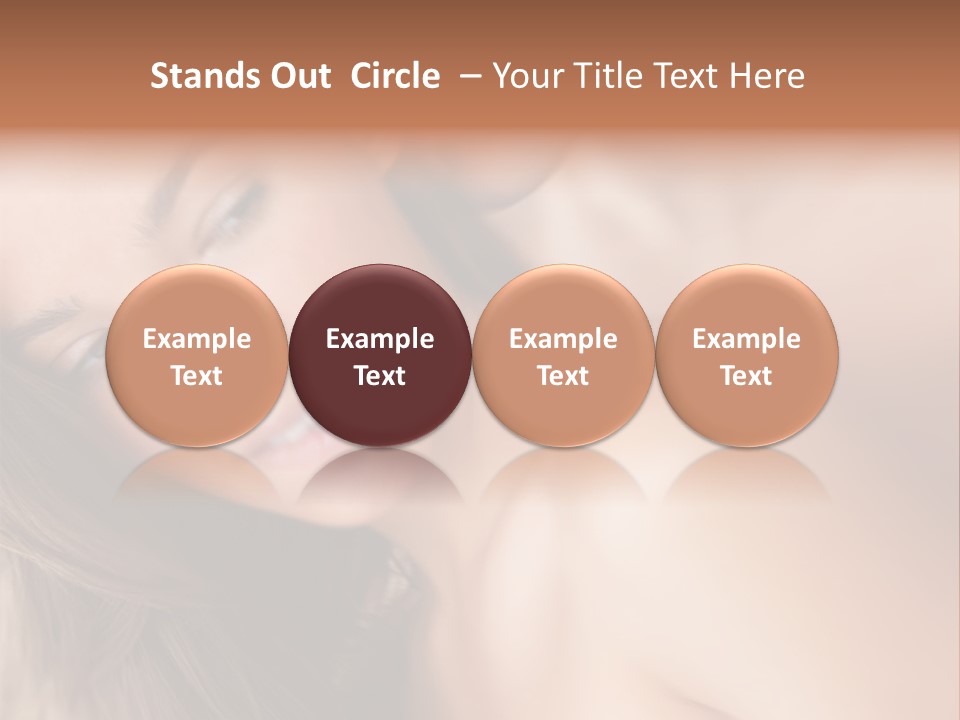 Stands Out Circle – Your Title Text Here

Example Text

Example Text

Example Text

Example Text